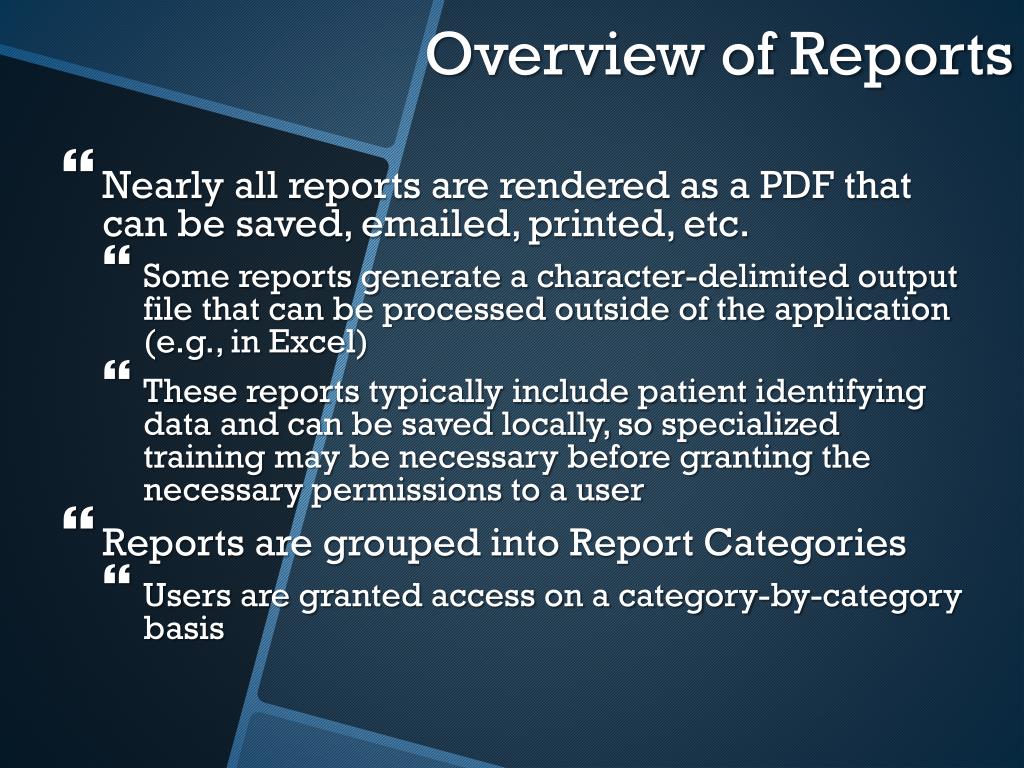 Overview of Reports

“ Nearly all reports are rendered as a PDF that can be saved, emailed, printed, etc.

“ Some reports generate a character-delimited output file that can be processed outside of the application (e.g., in Excel)

“ These reports typically include patient identifying data and can be saved locally, so specialized training may be necessary before granting the necessary permissions to a user

“ Reports are grouped into Report Categories

“ Users are granted access on a category-by-category basis